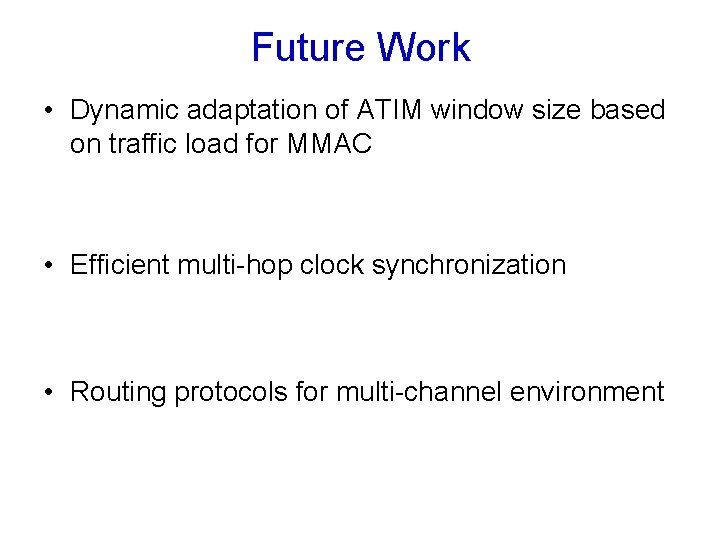 Future Work

• Dynamic adaptation of ATIM window size based on traffic load for MMAC

• Efficient multi-hop clock synchronization

• Routing protocols for multi-channel environment